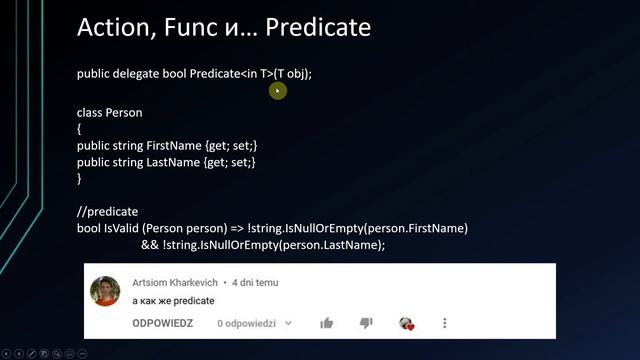 Action, Func и... Predicate

public delegate bool Predicate<in T>(T obj);

class Person
{
public string FirstName {get; set;}
public string LastName {get; set;}
}

//predicate
bool IsValid (Person person) => !string.IsNullOrEmpty(person.FirstName)
&& !string.IsNullOrEmpty(person.LastName);

Artsiom Kharkevich • 4 dni temu
а как же predicate
ODPOWIEDZ 0 odpowiedzi